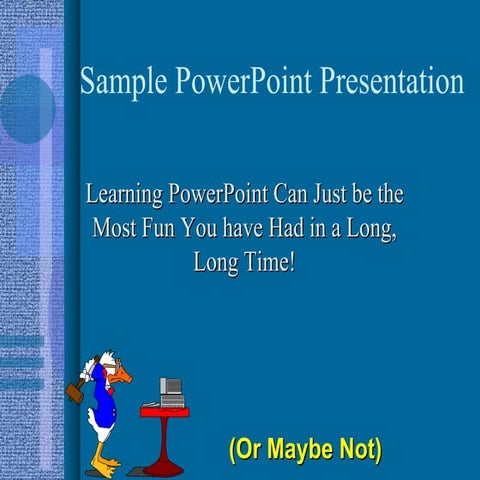 Sample PowerPoint Presentation

Learning PowerPoint Can Just be the Most Fun You have Had in a Long, Long Time!

(Or Maybe Not)